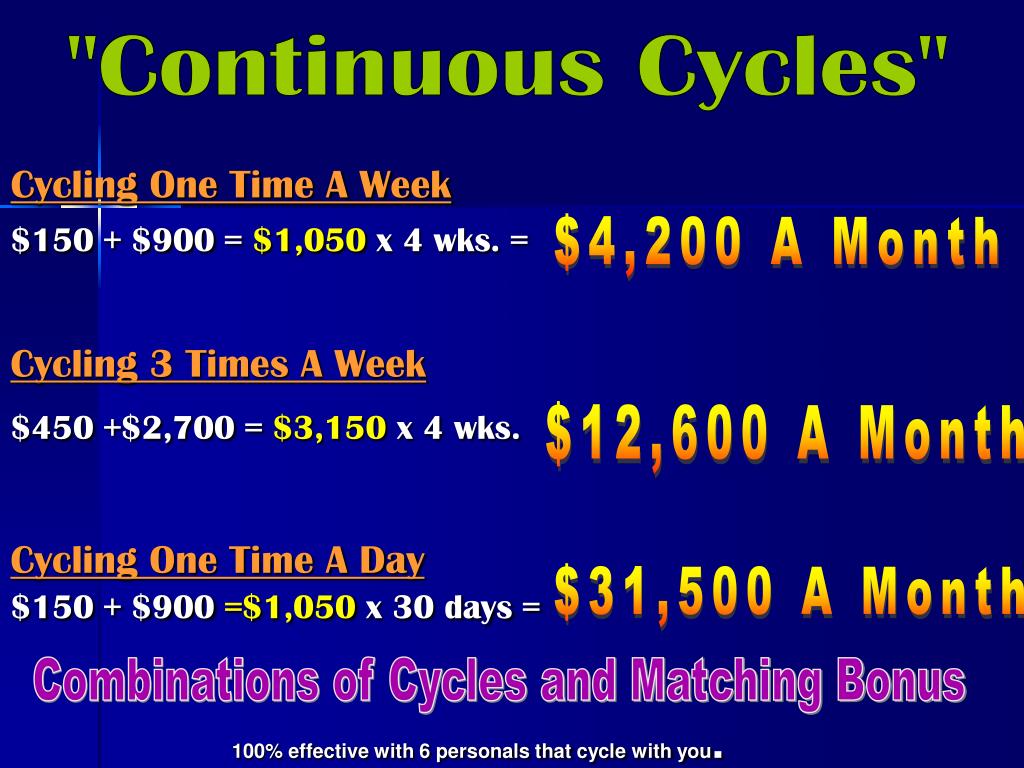 "Continuous Cycles"

Cycling One Time A Week
\$150 + \$900 = \$1,050 x 4 wks. = \$4,200 A Month

Cycling 3 Times A Week
\$450 +\$2,700 = \$3,150 x 4 wks. \$12,600 A Month

Cycling One Time A Day
\$150 + \$900 =\$1,050 x 30 days = \$31,500 A Month

Combinations of Cycles and Matching Bonus

100% effective with 6 personals that cycle with you.